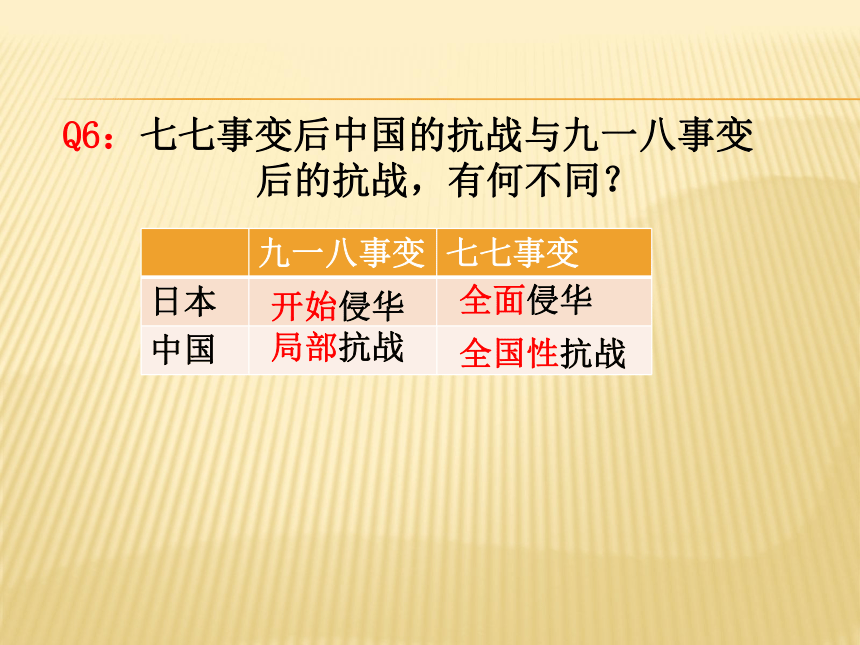 Q6：七七事变后中国的抗战与九一八事变后的抗战，有何不同？

| | 九一八事变 | 七七事变 |
|---|---|---|
| 日本 | 开始侵华 | 全面侵华 |
| 中国 | 局部抗战 | 全国性抗战 |